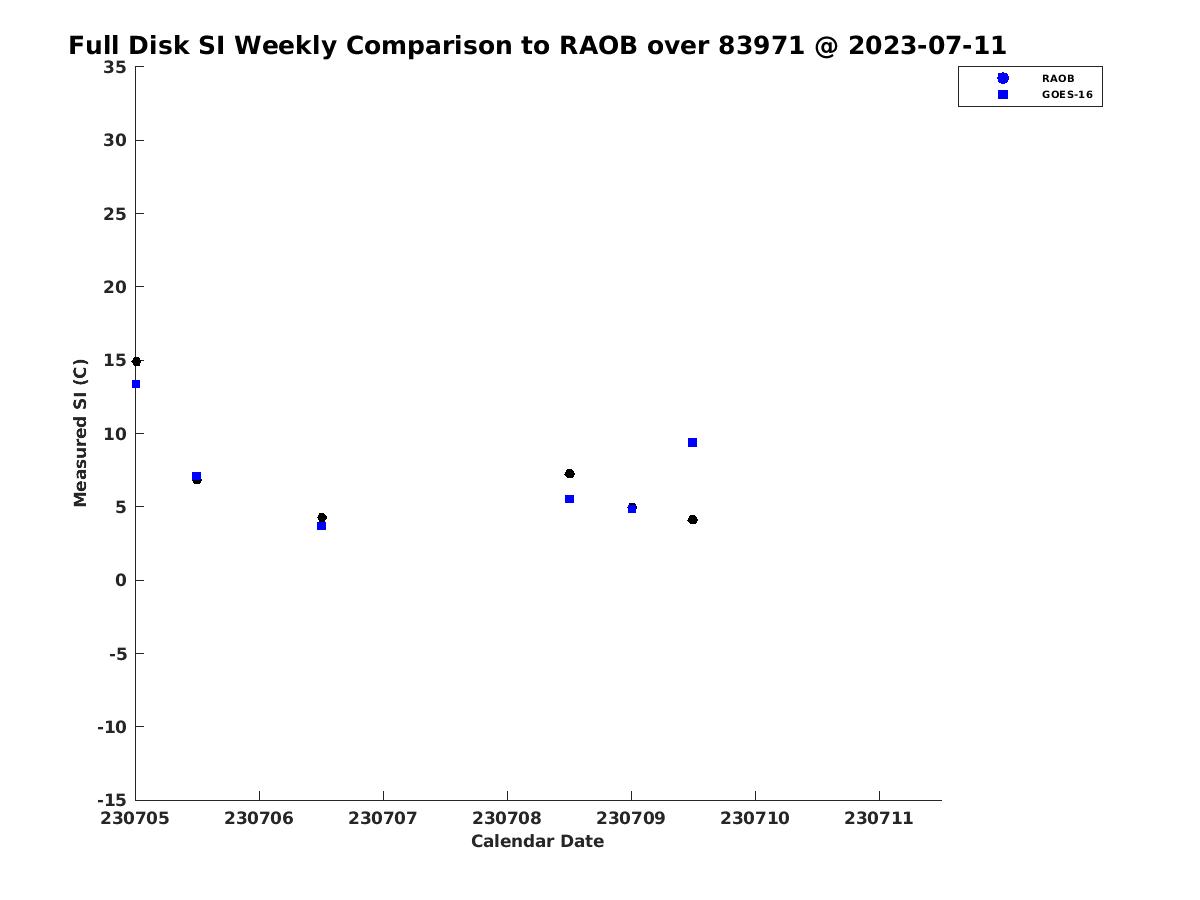 Full Disk SI Weekly Comparison to RAOB over 83971 @ 2023-07-11

RAOB
GOES-16

Measured SI (C)

35
30
25
20
15
10
5
0
-5
-10
-15

230705 230706 230707 230708 230709 230710 230711

Calendar Date